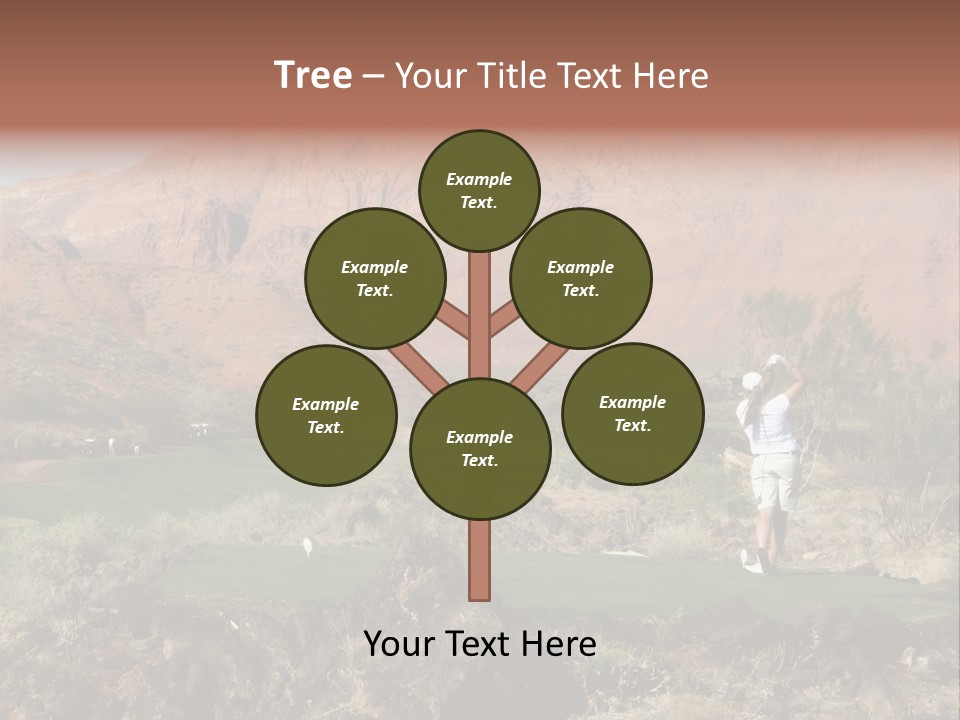 Tree – Your Title Text Here

Example Text.

Example Text.

Example Text.

Example Text.

Example Text.

Example Text.

Your Text Here